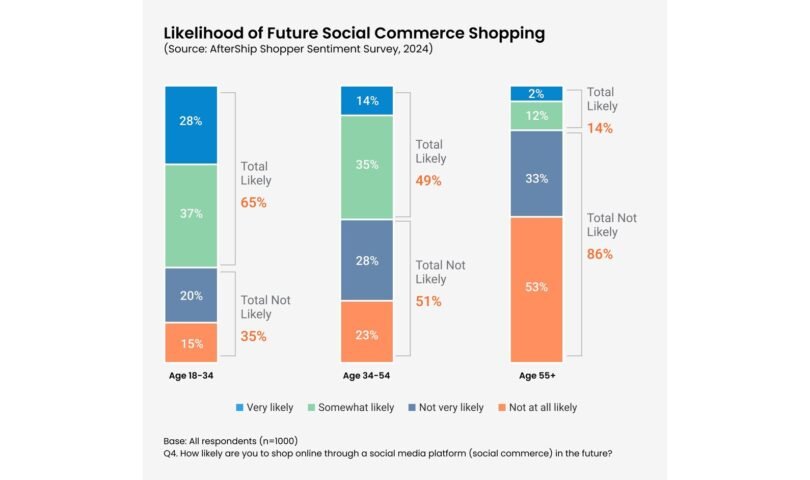 Likelihood of Future Social Commerce Shopping
(Source: AfterShip Shopper Sentiment Survey, 2024)

28%
37%
20%
15%
Total Likely
65%
Total Not Likely
35%
Age 18-34

14%
35%
28%
23%
Total Likely
49%
Total Not Likely
51%
Age 34-54

2%
12%
33%
53%
Total Likely
14%
Total Not Likely
86%
Age 55+

Very likely
Somewhat likely
Not very likely
Not at all likely

Base: All respondents (n=1000)
Q4. How likely are you to shop online through a social media platform (social commerce) in the future?